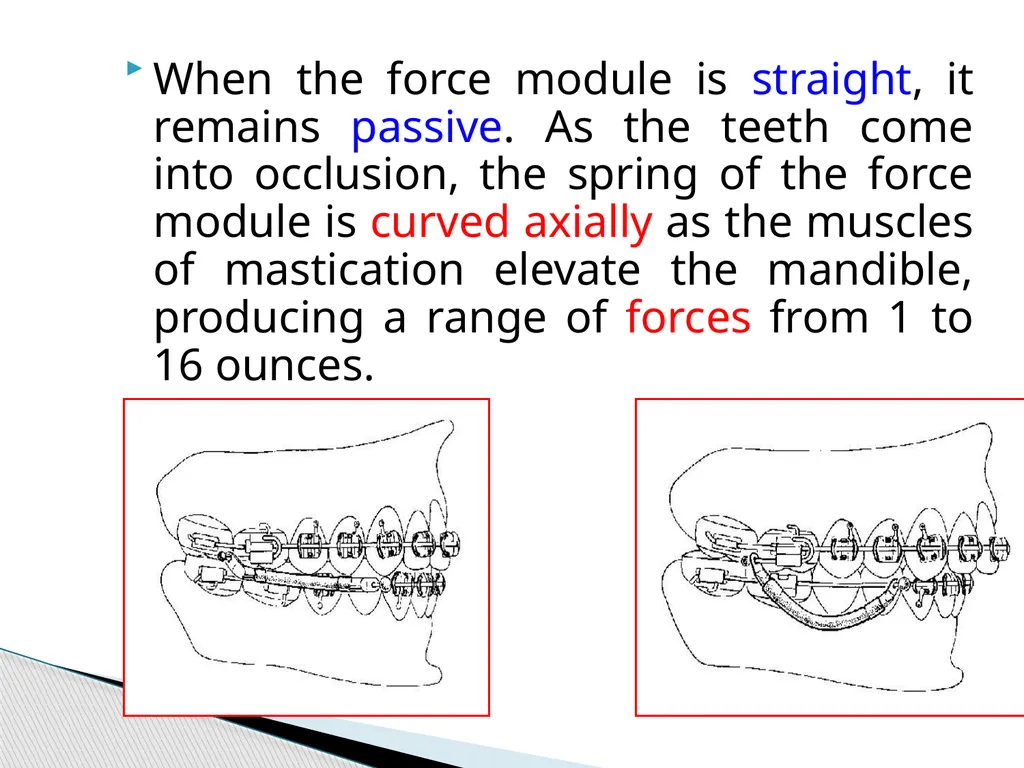 When the force module is straight, it remains passive. As the teeth come into occlusion, the spring of the force module is curved axially as the muscles of mastication elevate the mandible, producing a range of forces from 1 to 16 ounces.